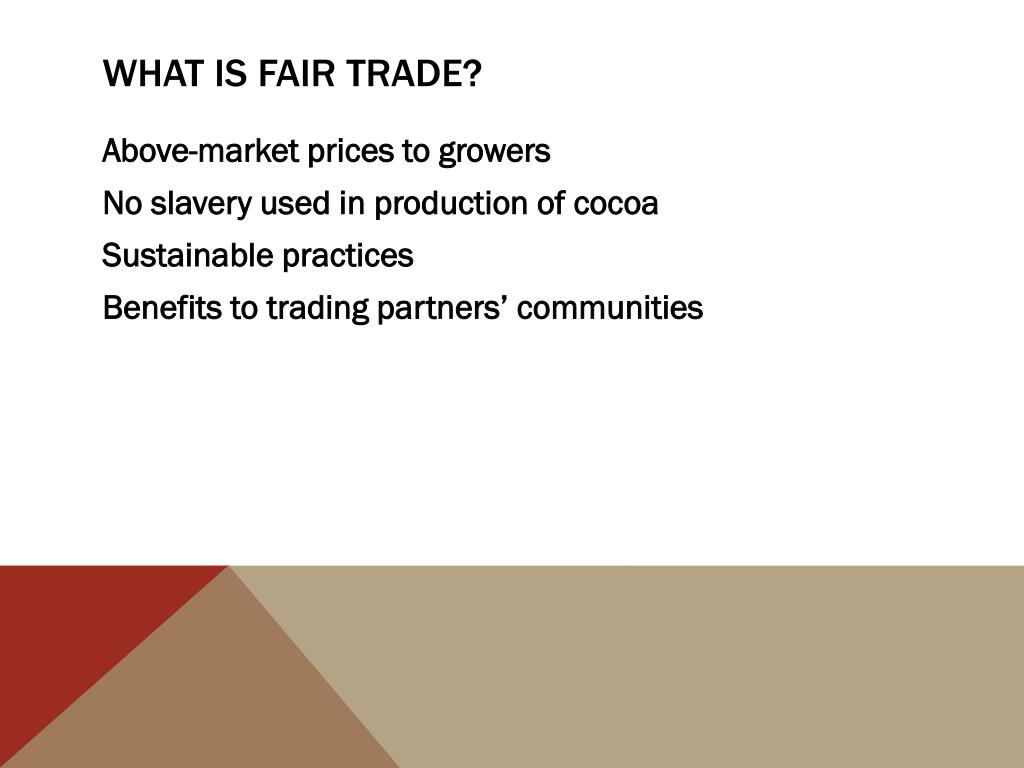 WHAT IS FAIR TRADE?

Above-market prices to growers

No slavery used in production of cocoa

Sustainable practices

Benefits to trading partners’ communities